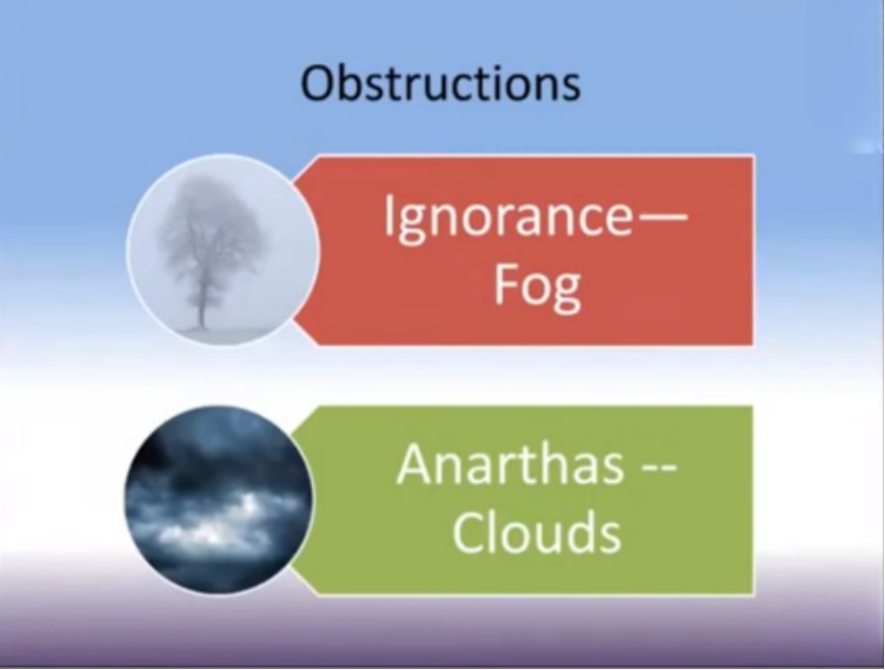 Obstructions

Ignorance—
Fog

Anarthas --
Clouds